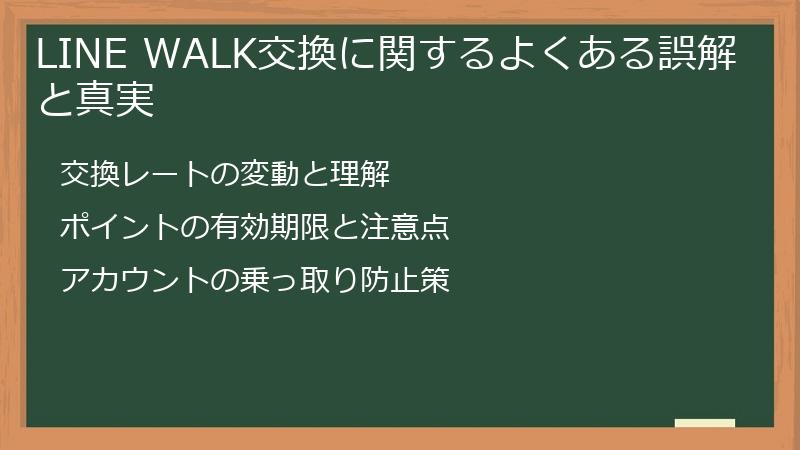 LINE WALK交換に関するよくある誤解と真実

交換レートの変動と理解

ポイントの有効期限と注意点

アカウントの乗っ取り防止策